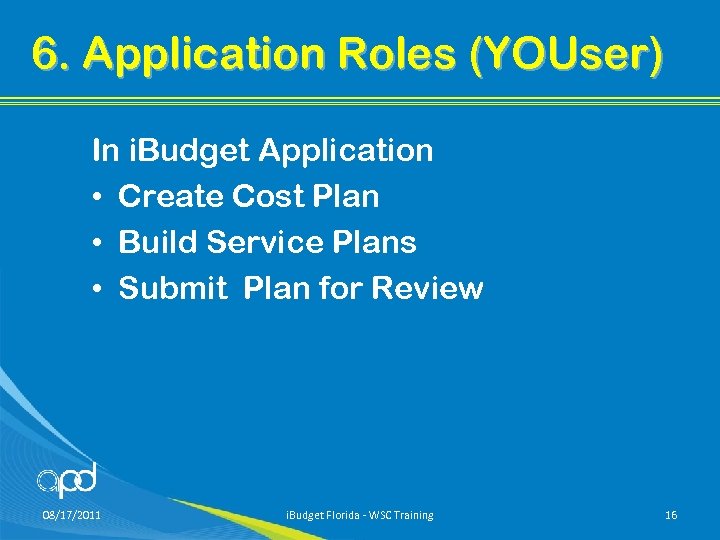 6. Application Roles (YOUser)

In iBudget Application
• Create Cost Plan
• Build Service Plans
• Submit Plan for Review

apd

08/17/2011 iBudget Florida - WSC Training 16